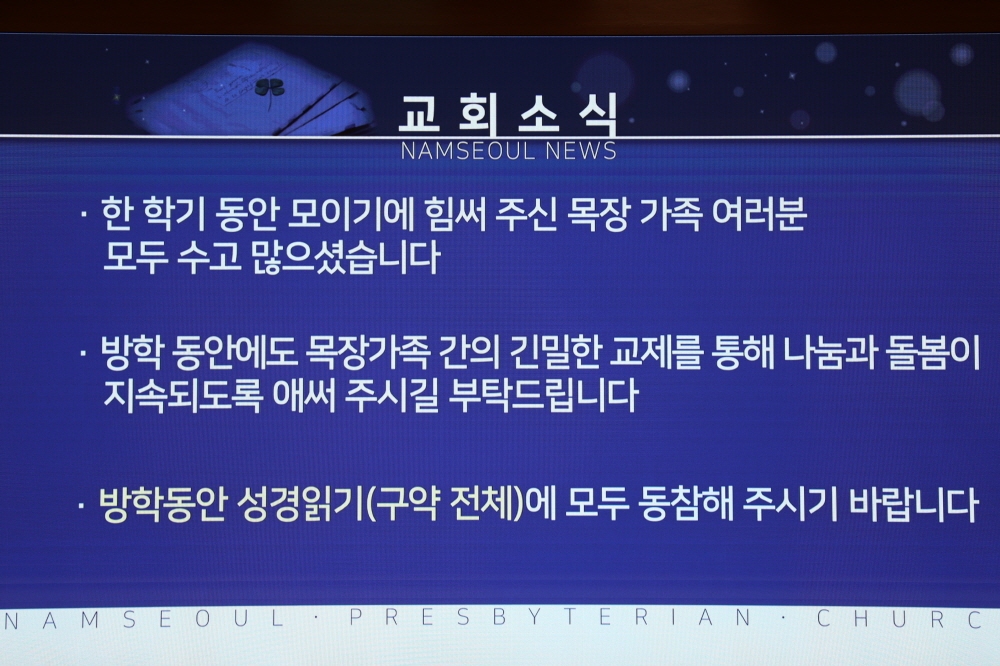 교회소식
NAMSEOUL NEWS

· 한 학기 동안 모이기에 힘써 주신 목장 가족 여러분 모두 수고 많으셨습니다

· 방학 동안에도 목장가족 간의 긴밀한 교제를 통해 나눔과 돌봄이 지속되도록 애써 주시길 부탁드립니다

· 방학동안 성경읽기(구약 전체)에 모두 동참해 주시기 바랍니다

NAMSEOUL · PRESBYTERIAN · CHURC